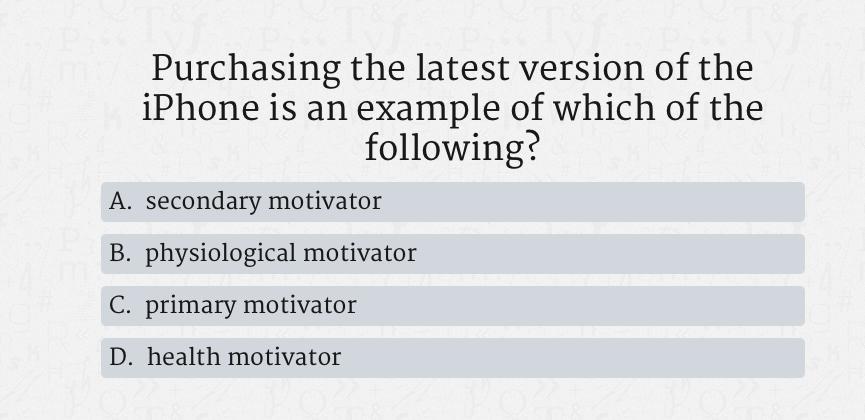 Purchasing the latest version of the iPhone is an example of which of the following?

A. secondary motivator

B. physiological motivator

C. primary motivator

D. health motivator